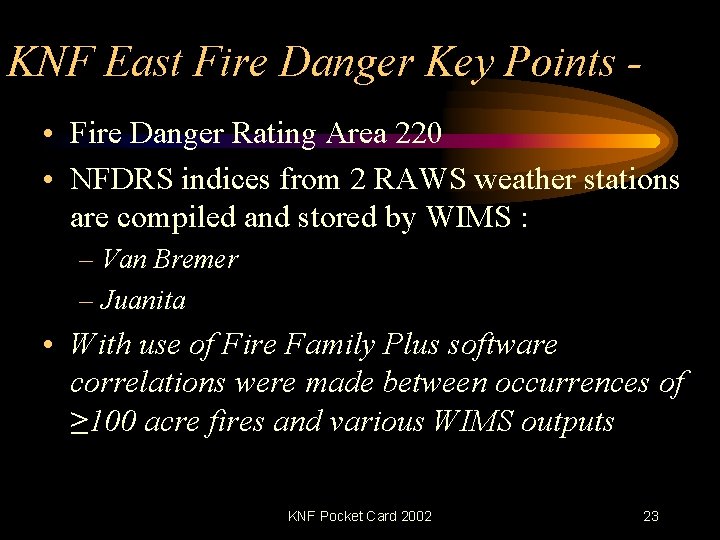 KNF East Fire Danger Key Points -

• Fire Danger Rating Area 220
• NFDRS indices from 2 RAWS weather stations are compiled and stored by WIMS :
– Van Bremer
– Juanita
• With use of Fire Family Plus software correlations were made between occurrences of $\geq$100 acre fires and various WIMS outputs

KNF Pocket Card 2002

23